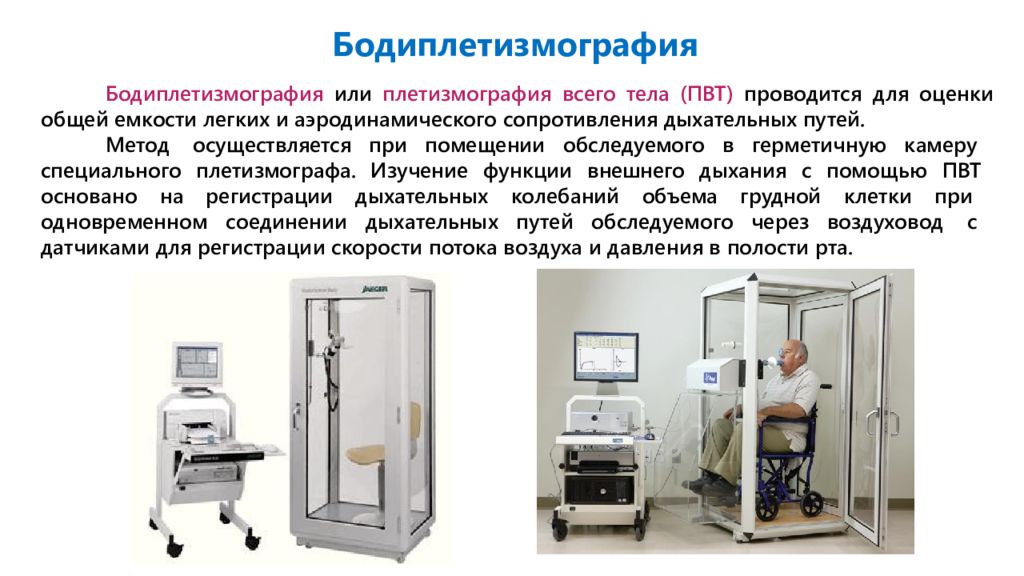 Бодиплетизмография

Бодиплетизмография или плетизмография всего тела (ПВТ) проводится для оценки общей емкости легких и аэродинамического сопротивления дыхательных путей.

Метод осуществляется при помещении обследуемого в герметичную камеру специального плетизмографа. Изучение функции внешнего дыхания с помощью ПВТ основано на регистрации дыхательных колебаний объема грудной клетки при одновременном соединении дыхательных путей обследуемого через воздуховод с датчиками для регистрации скорости потока воздуха и давления в полости рта.

JAEGER